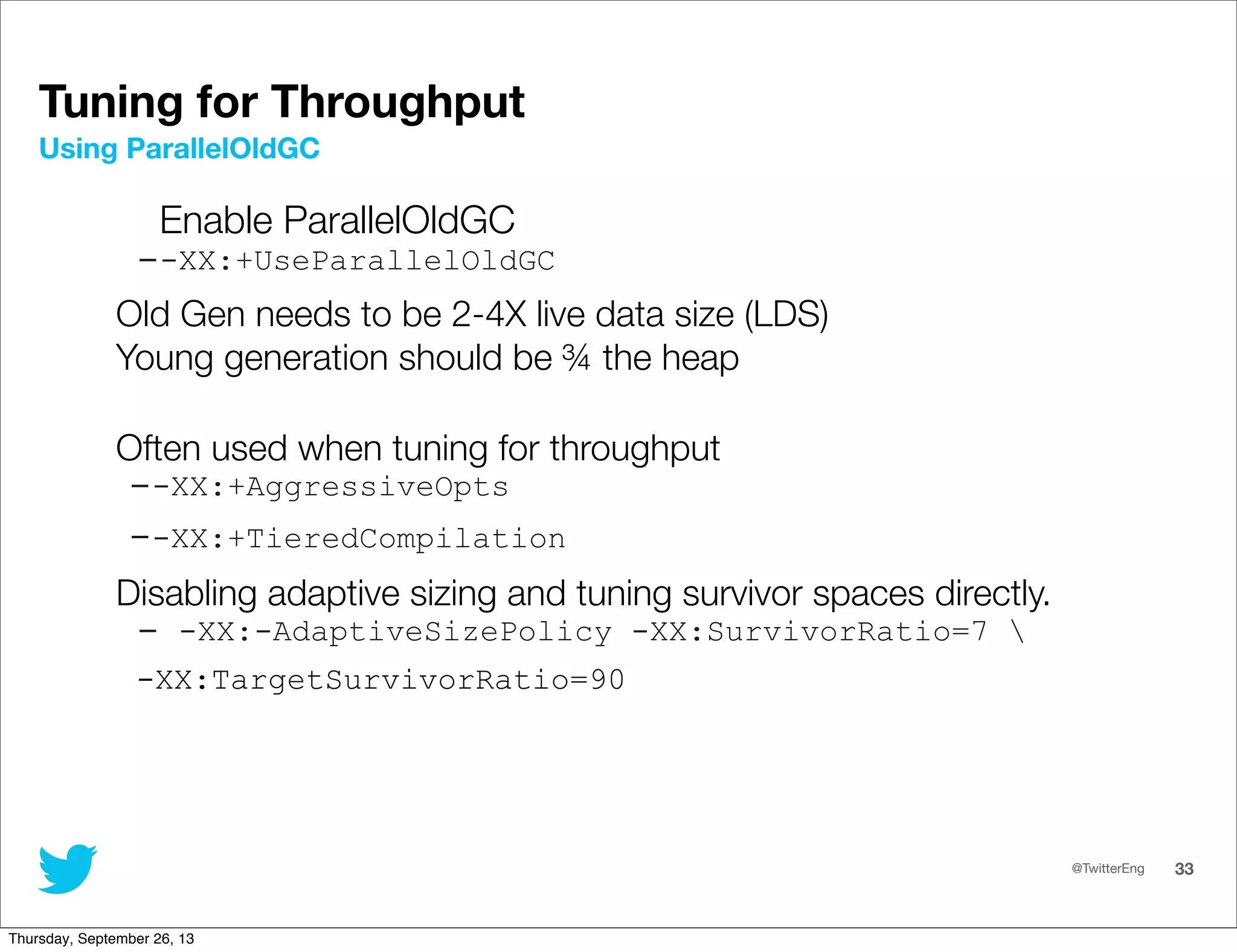 Tuning for Throughput
Using ParallelOldGC

Enable ParallelOldGC
--XX:+UseParallelOldGC

Old Gen needs to be 2-4X live data size (LDS)
Young generation should be ¾ the heap

Often used when tuning for throughput
--XX:+AggressiveOpts

--XX:+TieredCompilation

Disabling adaptive sizing and tuning survivor spaces directly.
– -XX:-AdaptiveSizePolicy -XX:SurvivorRatio=7 \

-XX:TargetSurvivorRatio=90

@TwitterEng 33

Thursday, September 26, 13